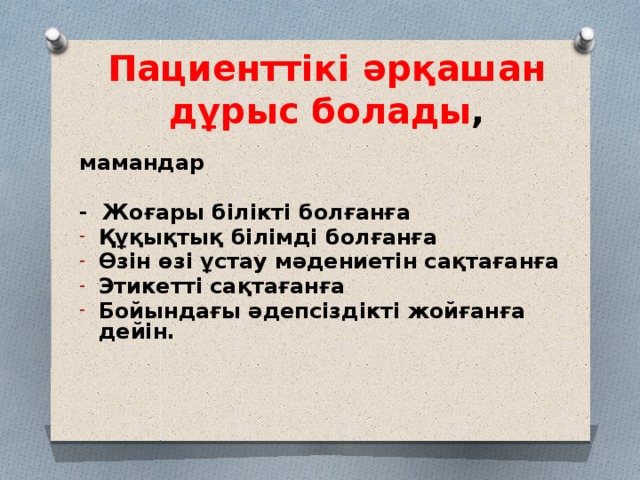 Пациенттікі әрқашан дұрыс болады,

мамандар

- Жоғары білікті болғанға
- Құқықтық білімді болғанға
- Өзін өзі ұстау мәдениетін сақтағанға
- Этикетті сақтағанға
- Бойындағы әдепсіздікті жойғанға дейін.